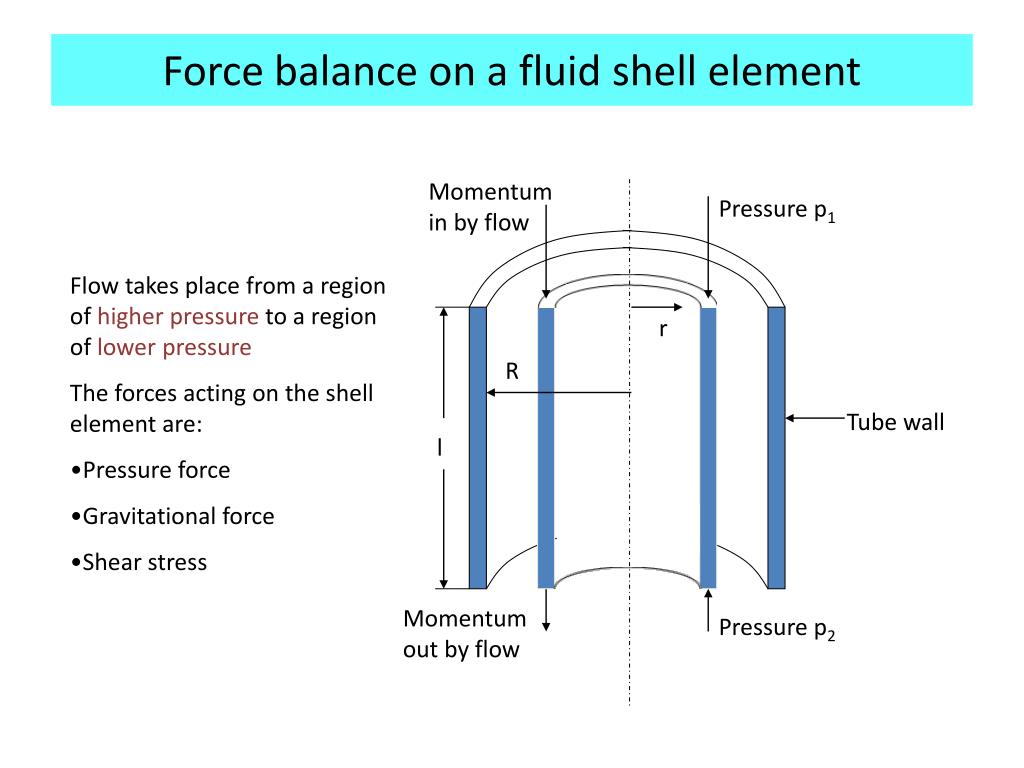 Force balance on a fluid shell element

Flow takes place from a region of higher pressure to a region of lower pressure

The forces acting on the shell element are:

•Pressure force

•Gravitational force

•Shear stress

Momentum in by flow

Pressure $p_1$

r

R

Tube wall

l

Momentum out by flow

Pressure $p_2$